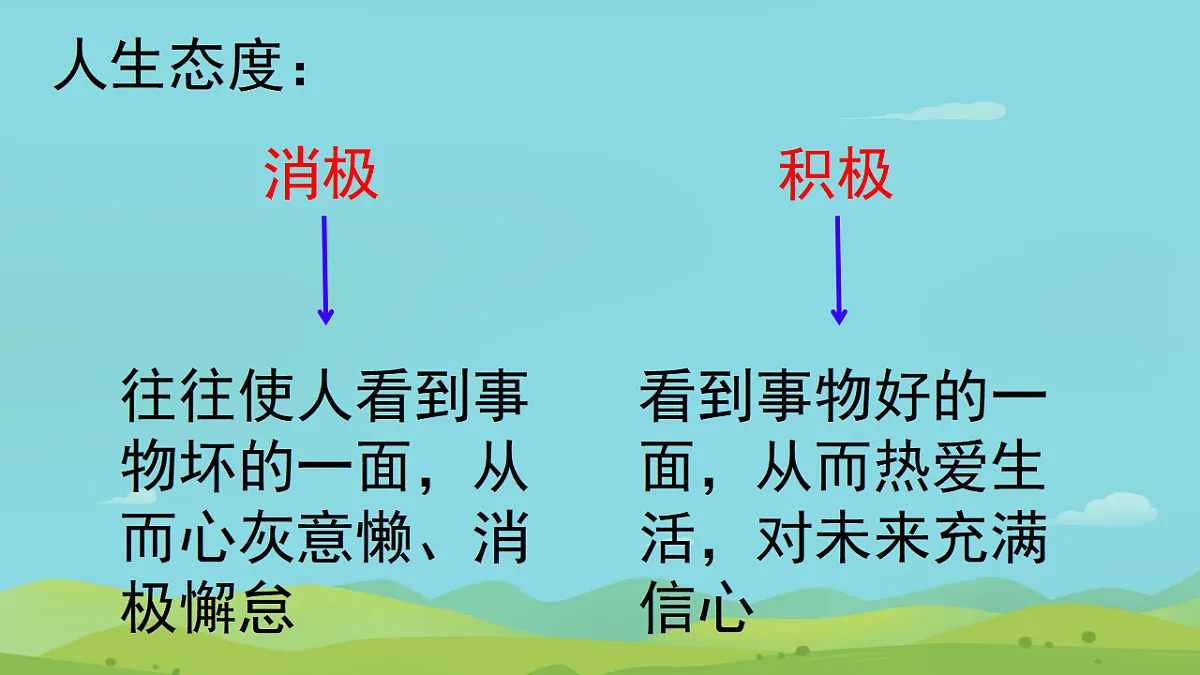 人生态度：

消极

往往使人看到事物坏的一面，从而心灰意懒、消极懈怠

积极

看到事物好的一面，从而热爱生活，对未来充满信心